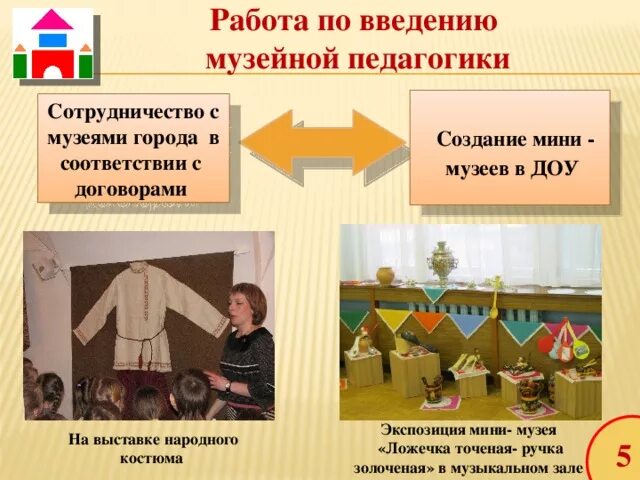 Работа по введению музейной педагогики

Сотрудничество с музеями города в соответствии с договорами

Создание мини - музеев в ДОУ

На выставке народного костюма

Экспозиция мини- музея «Ложечка точеная- ручка золоченая» в музыкальном зале

5